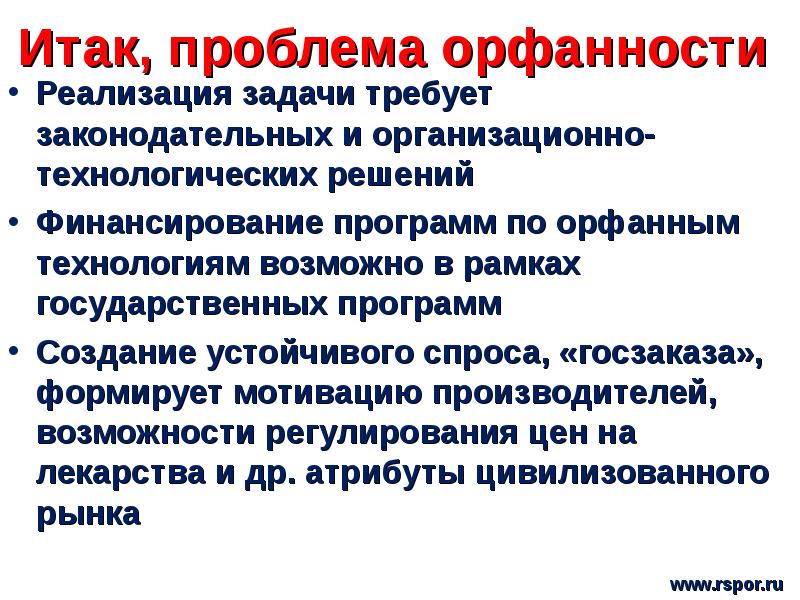 Итак, проблема орфанности

• Реализация задачи требует законодательных и организационно-технологических решений

• Финансирование программ по орфанным технологиям возможно в рамках государственных программ

• Создание устойчивого спроса, «госзаказа», формирует мотивацию производителей, возможности регулирования цен на лекарства и др. атрибуты цивилизованного рынка

www.rspor.ru